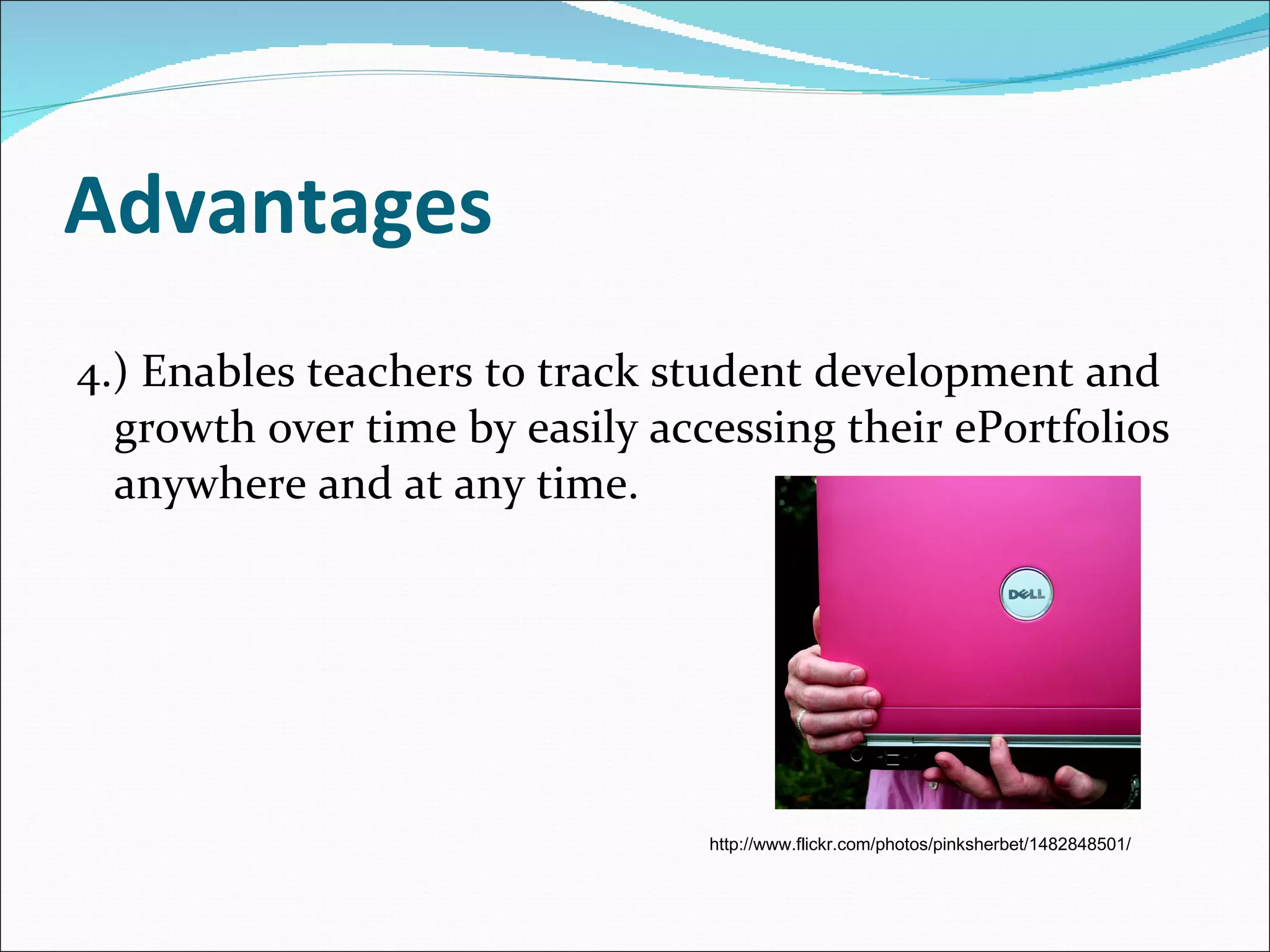 Advantages

4.) Enables teachers to track student development and growth over time by easily accessing their ePortfolios anywhere and at any time.

DELL

http://www.flickr.com/photos/pinksherbet/1482848501/